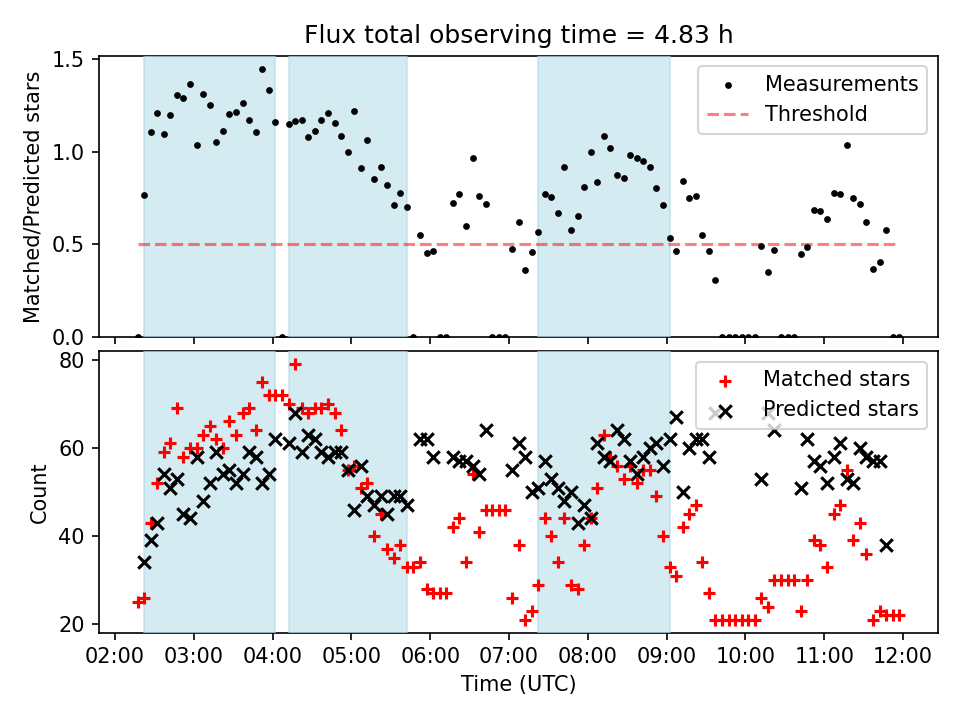 Flux total observing time = 4.83 h

Matched/Predicted stars

1.5
1.0
0.5
0.0

Measurements
Threshold

Count

80
60
40
20

Matched stars
Predicted stars

02:00 03:00 04:00 05:00 06:00 07:00 08:00 09:00 10:00 11:00 12:00

Time (UTC)